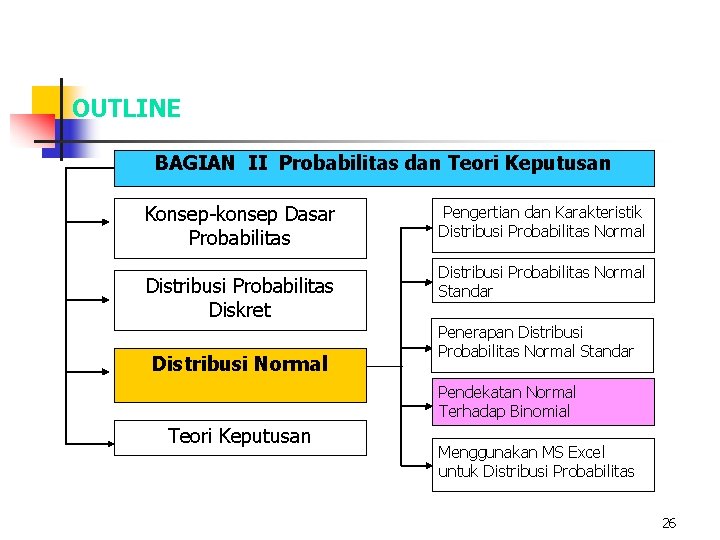 OUTLINE

BAGIAN II Probabilitas dan Teori Keputusan

Konsep-konsep Dasar Probabilitas

Distribusi Probabilitas Diskret

Distribusi Normal

Teori Keputusan

Pengertian dan Karakteristik Distribusi Probabilitas Normal

Distribusi Probabilitas Normal Standar

Penerapan Distribusi Probabilitas Normal Standar

Pendekatan Normal Terhadap Binomial

Menggunakan MS Excel untuk Distribusi Probabilitas

26